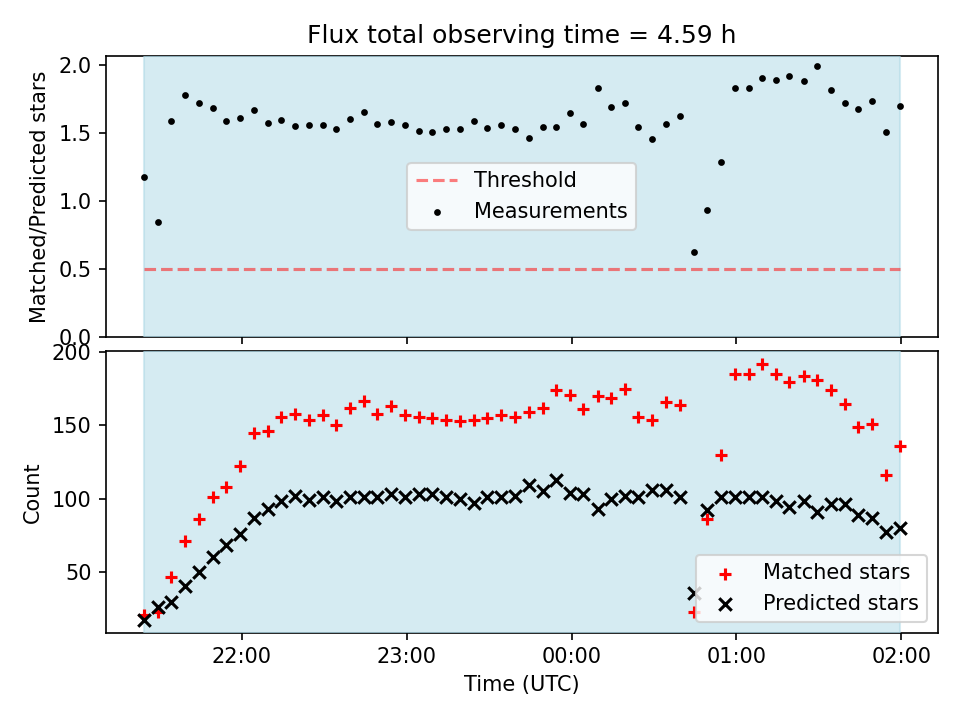 Flux total observing time = 4.59 h

Matched/Predicted stars

2.0
1.5
1.0
0.5
0.0

Threshold
Measurements

Count

200
150
100
50

Matched stars
Predicted stars

22:00
23:00
00:00
01:00
02:00

Time (UTC)